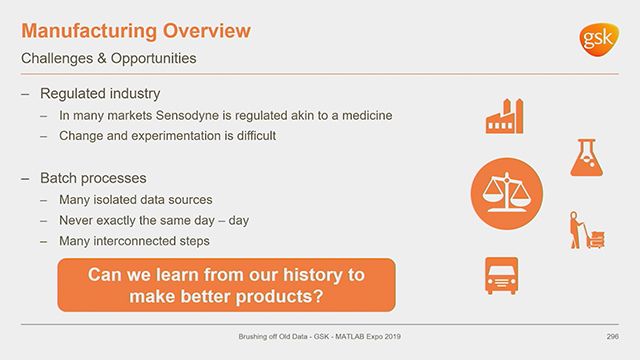 Manufacturing Overview

gsk

Challenges & Opportunities

– Regulated industry
– In many markets Sensodyne is regulated akin to a medicine
– Change and experimentation is difficult

– Batch processes
– Many isolated data sources
– Never exactly the same day – day
– Many interconnected steps

Can we learn from our history to make better products?

Brushing off Old Data - GSK - MATLAB Expo 2019

296